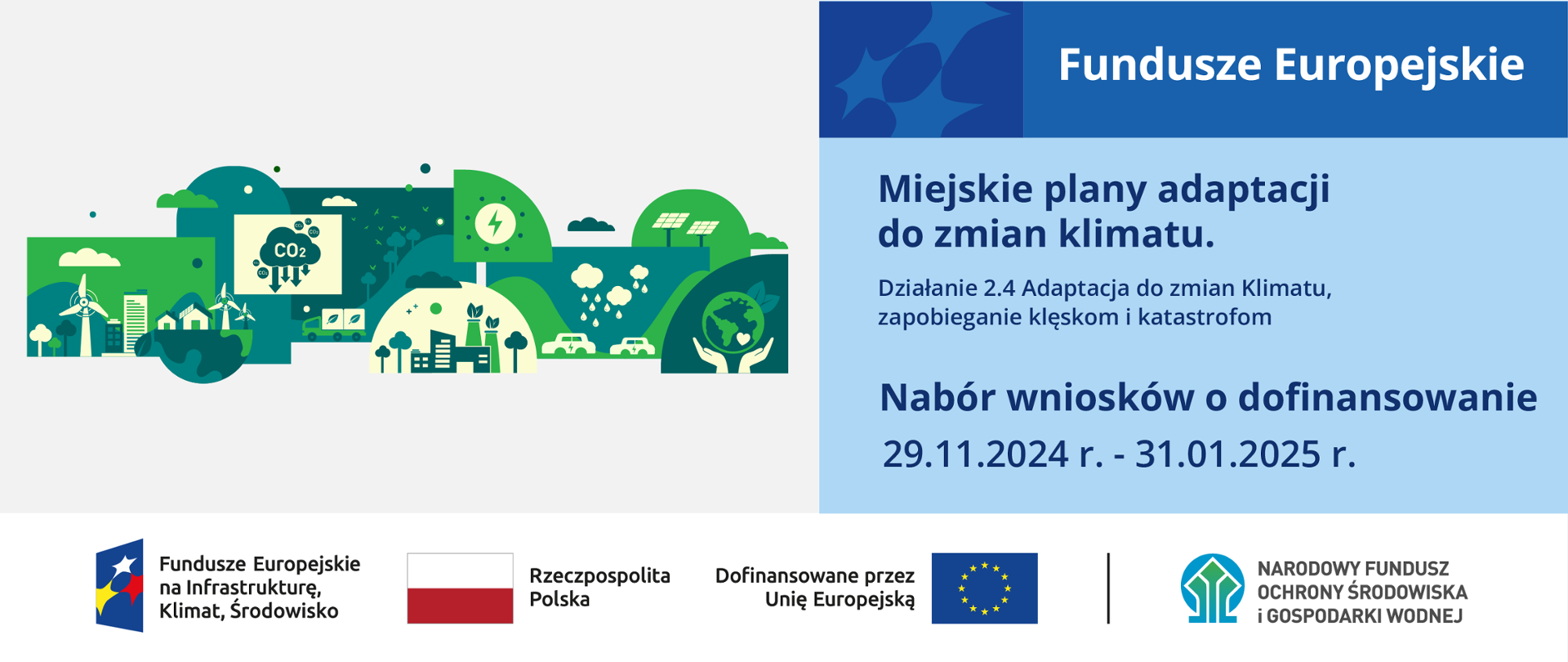 $CO_2$

Fundusze Europejskie

Miejskie plany adaptacji do zmian klimatu.

Działanie 2.4 Adaptacja do zmian Klimatu, zapobieganie klęskom i katastrofom

Nabór wniosków o dofinansowanie

29.11.2024 r. - 31.01.2025 r.

Fundusze Europejskie na Infrastrukturę, Klimat, Środowisko

Rzeczpospolita Polska

Dofinansowane przez Unię Europejską

NARODOWY FUNDUSZ OCHRONY ŚRODOWISKA i GOSPODARKI WODNEJ